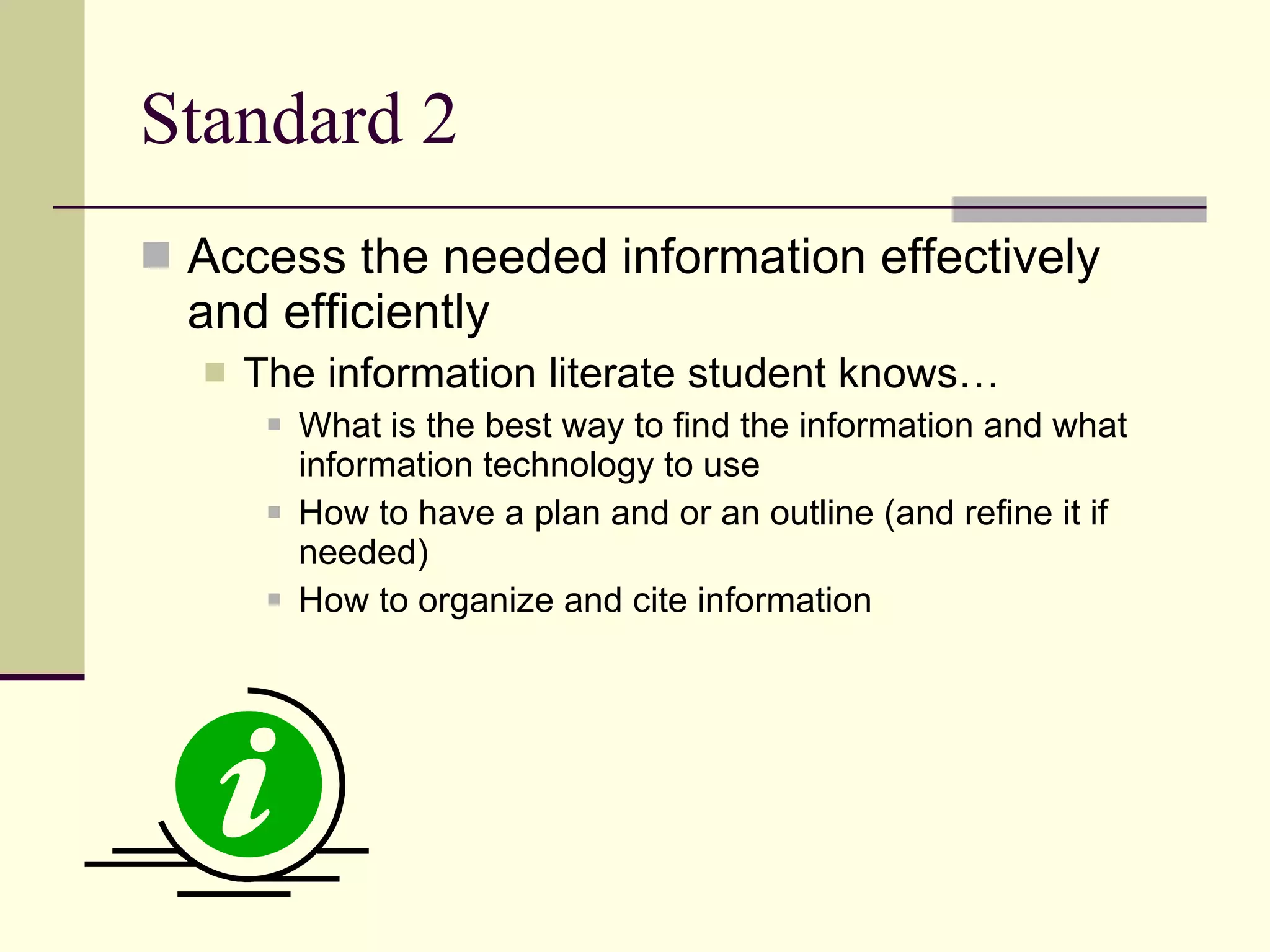 Standard 2

Access the needed information effectively and efficiently

The information literate student knows…

What is the best way to find the information and what information technology to use

How to have a plan and or an outline (and refine it if needed)

How to organize and cite information

i